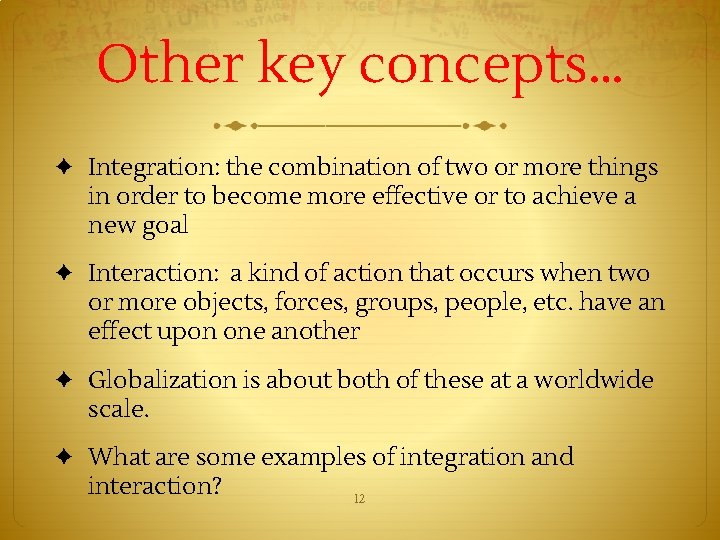 Other key concepts...

✦ Integration: the combination of two or more things in order to become more effective or to achieve a new goal

✦ Interaction:  a kind of action that occurs when two or more objects, forces, groups, people, etc. have an effect upon one another

✦ Globalization is about both of these at a worldwide scale.

✦ What are some examples of integration and interaction?

12